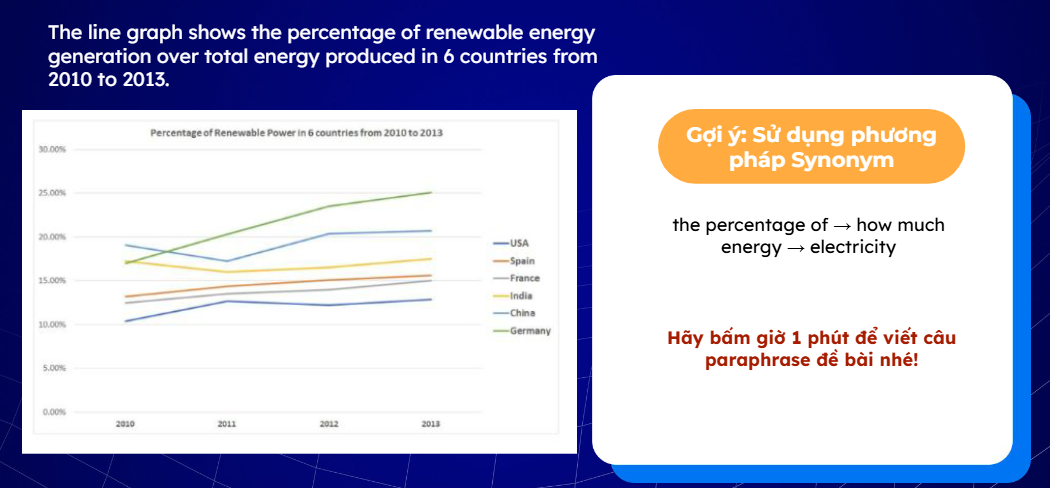 The line graph shows the percentage of renewable energy generation over total energy produced in 6 countries from 2010 to 2013.

Percentage of Renewable Power in 6 countries from 2010 to 2013

30.00%
25.00%
20.00%
15.00%
10.00%
5.00%
0.00%

2010
2011
2012
2013

USA
Spain
France
India
China
Germany

Gợi ý: Sử dụng phương pháp Synonym

the percentage of → how much
energy → electricity

Hãy bấm giờ 1 phút để viết câu paraphrase đề bài nhé!